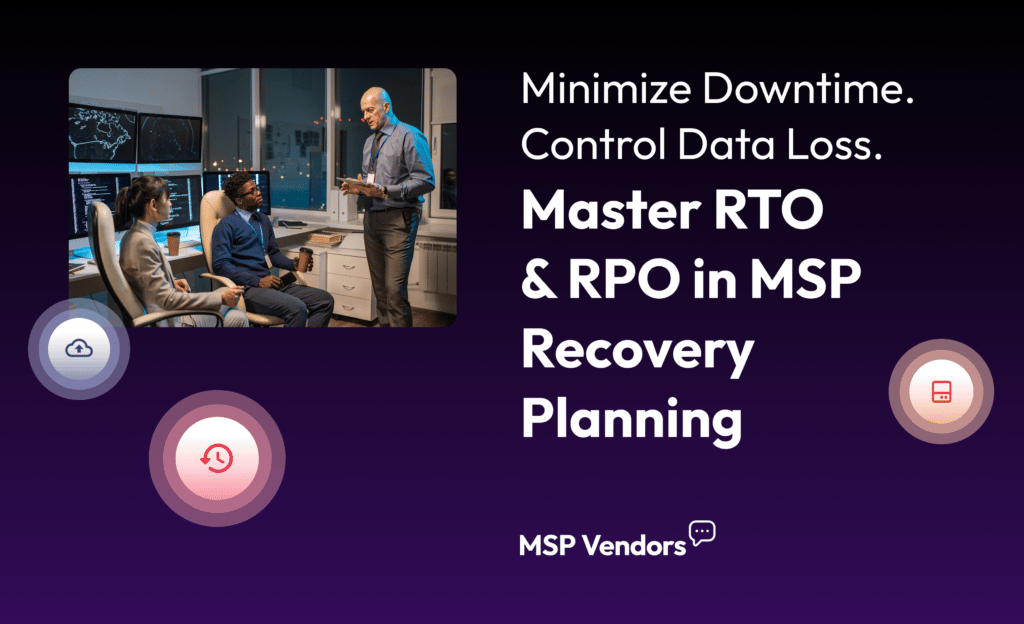 Minimize Downtime.
Control Data Loss.

Master RTO & RPO in MSP Recovery Planning

MSP Vendors